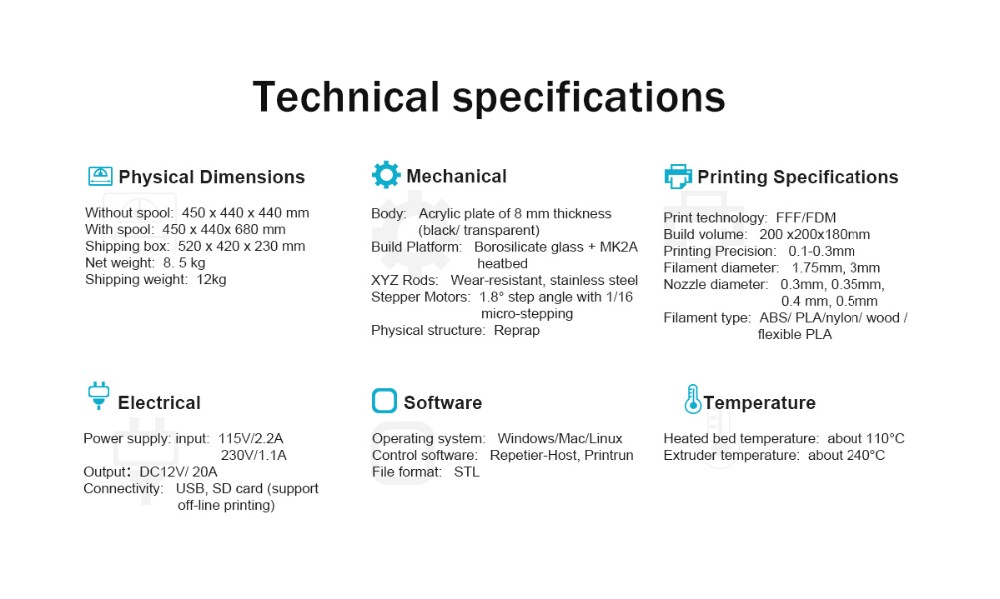 Technical specifications

Physical Dimensions

Without spool: 450 x 440 x 440 mm
With spool: 450 x 440x 680 mm
Shipping box: 520 x 420 x 230 mm
Net weight: 8. 5 kg
Shipping weight: 12kg

Mechanical

Body: Acrylic plate of 8 mm thickness (black/ transparent)
Build Platform: Borosilicate glass + MK2A heatbed
XYZ Rods: Wear-resistant, stainless steel
Stepper Motors: 1.8° step angle with 1/16 micro-stepping
Physical structure: Reprap

Printing Specifications

Print technology: FFF/FDM
Build volume: 200 x200x180mm
Printing Precision: 0.1-0.3mm
Filament diameter: 1.75mm, 3mm
Nozzle diameter: 0.3mm, 0.35mm, 0.4 mm, 0.5mm
Filament type: ABS/ PLA/nylon/ wood / flexible PLA

Electrical

Power supply: input: 115V/2.2A
230V/1.1A
Output: DC12V/ 20A
Connectivity: USB, SD card (support off-line printing)

Software

Operating system: Windows/Mac/Linux
Control software: Repetier-Host, Printrun
File format: STL

Temperature

Heated bed temperature: about 110°C
Extruder temperature: about 240°C